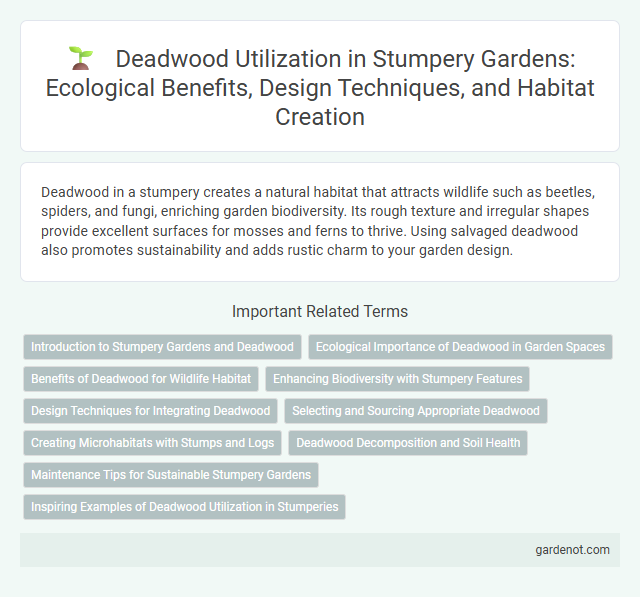 Deadwood Utilization in Stumpery Gardens: Ecological Benefits, Design Techniques, and Habitat Creation

Deadwood in a stumpery creates a natural habitat that attracts wildlife such as beetles, spiders, and fungi, enriching garden biodiversity. Its rough texture and irregular shapes provide excellent surfaces for mosses and ferns to thrive. Using salvaged deadwood also promotes sustainability and adds rustic charm to your garden design.

Important Related Terms

Introduction to Stumpery Gardens and Deadwood

Ecological Importance of Deadwood in Garden Spaces

Benefits of Deadwood for Wildlife Habitat

Enhancing Biodiversity with Stumpery Features

Design Techniques for Integrating Deadwood

Selecting and Sourcing Appropriate Deadwood

Creating Microhabitats with Stumps and Logs

Deadwood Decomposition and Soil Health

Maintenance Tips for Sustainable Stumpery Gardens

Inspiring Examples of Deadwood Utilization in Stumperies

gardenot.com